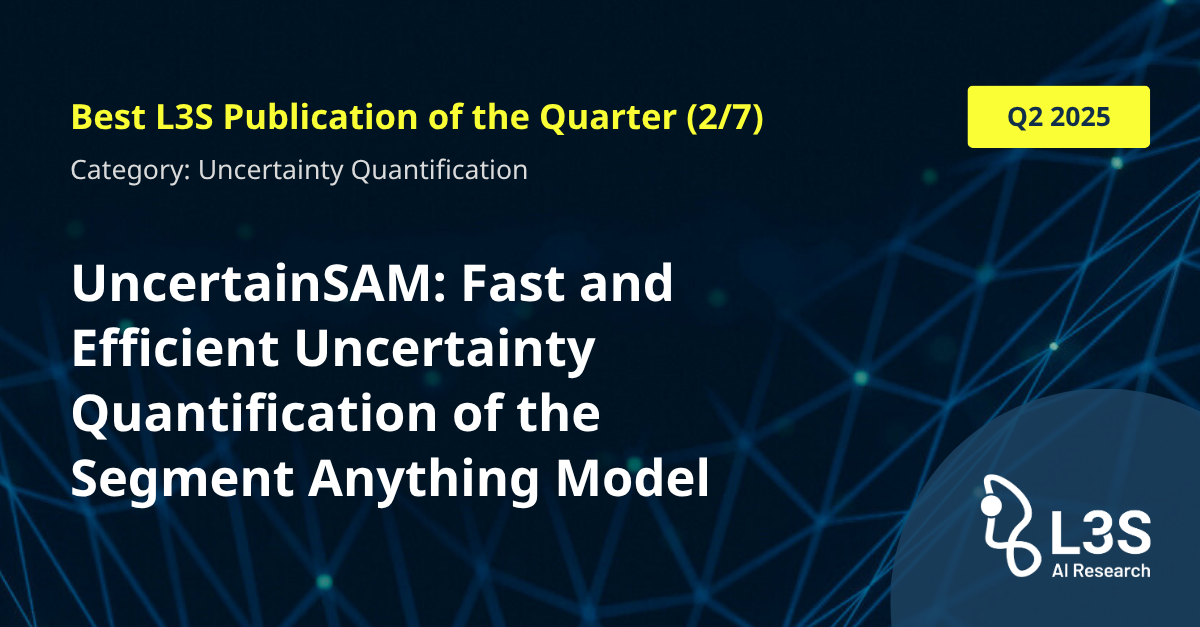 Best L3S Publication of the Quarter (2/7)

Q2 2025

Category: Uncertainty Quantification

UncertainSAM: Fast and Efficient Uncertainty Quantification of the Segment Anything Model

L3S
AI Research